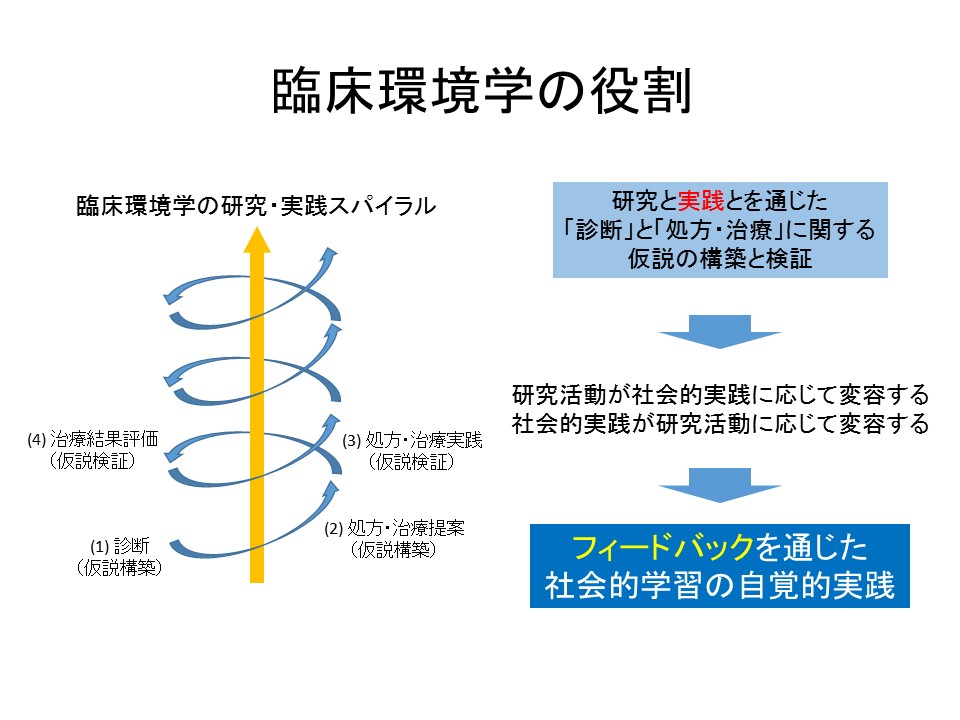 臨床環境学の役割

臨床環境学の研究・実践スパイラル

(4) 治療結果評価
（仮説検証）

(3) 処方・治療実践
（仮説検証）

(2) 処方・治療提案
（仮説構築）

(1) 診断
（仮説構築）

研究と実践とを通じた
「診断」と「処方・治療」に関する
仮説の構築と検証

研究活動が社会的実践に応じて変容する
社会的実践が研究活動に応じて変容する

フィードバックを通じた
社会的学習の自覚的実践